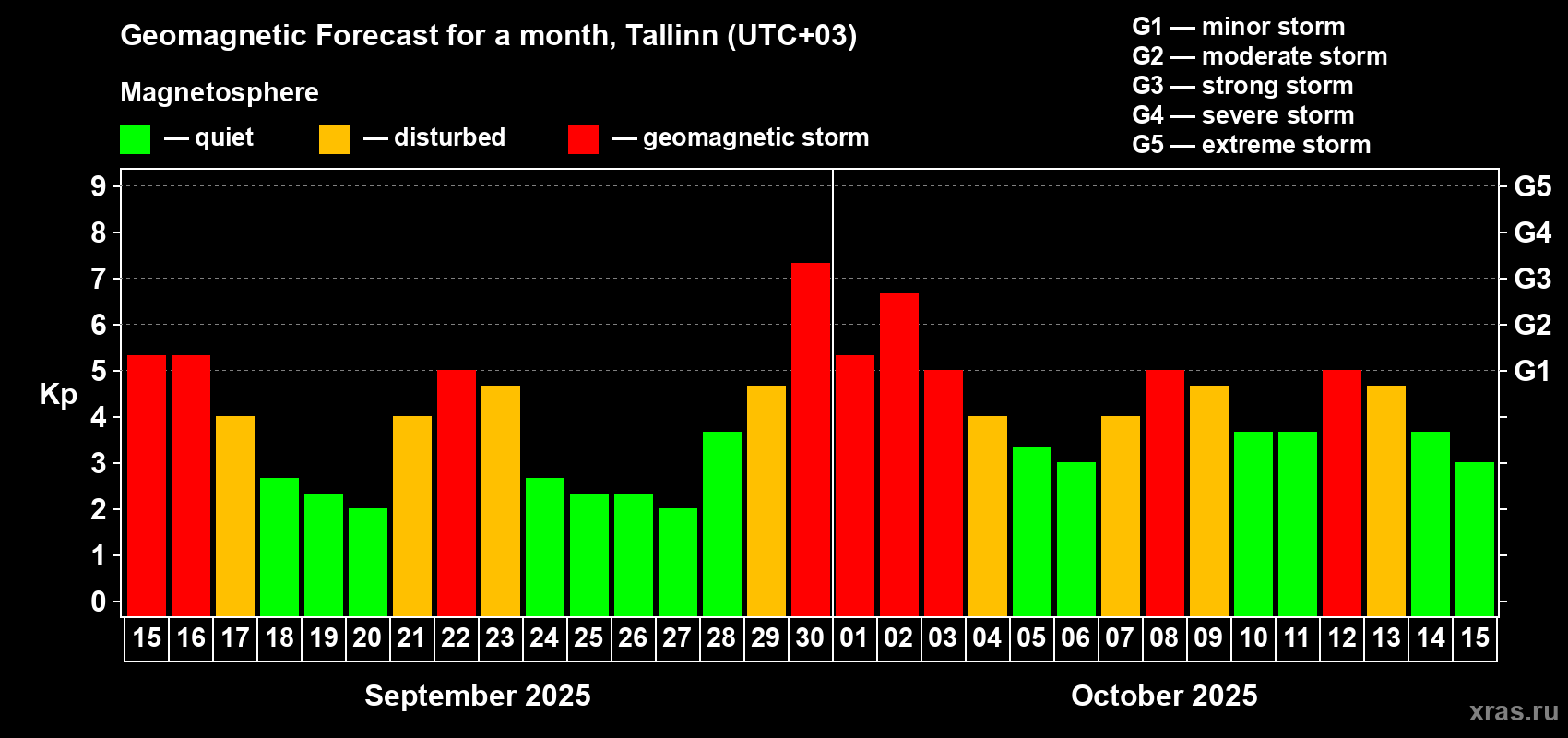 Geomagnetic Forecast for a month, Tallinn (UTC+03)

Magnetosphere

— quiet — disturbed — geomagnetic storm

G1 — minor storm
G2 — moderate storm
G3 — strong storm
G4 — severe storm
G5 — extreme storm

Kp

9
8
7
6
5
4
3
2
1
0

G5
G4
G3
G2
G1

15 16 17 18 19 20 21 22 23 24 25 26 27 28 29 30 01 02 03 04 05 06 07 08 09 10 11 12 13 14 15

September 2025

October 2025

xras.ru